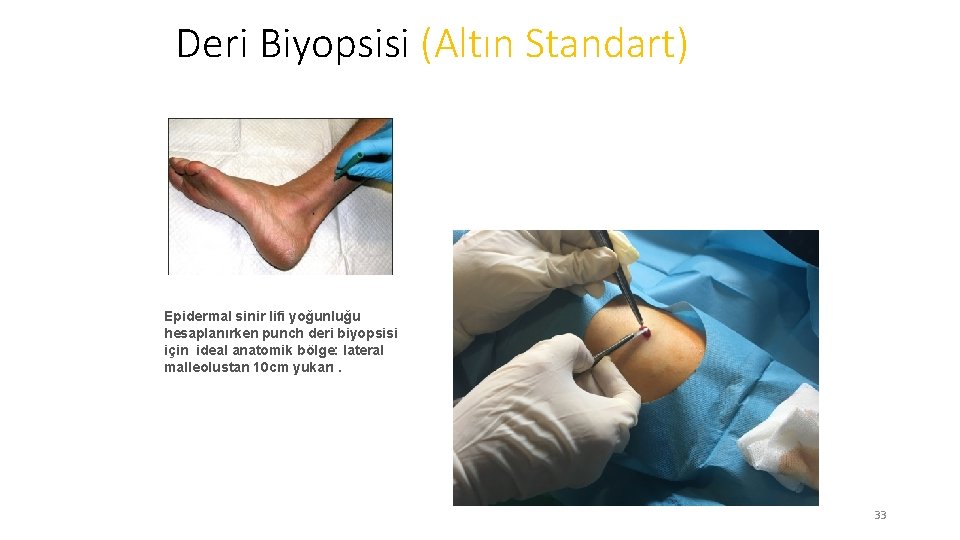 Deri Biyopsisi (Altın Standart)

Epidermal sinir lifi yoğunluğu hesaplanırken punch deri biyopsisi için ideal anatomik bölge: lateral malleolustan 10cm yukarı .

33